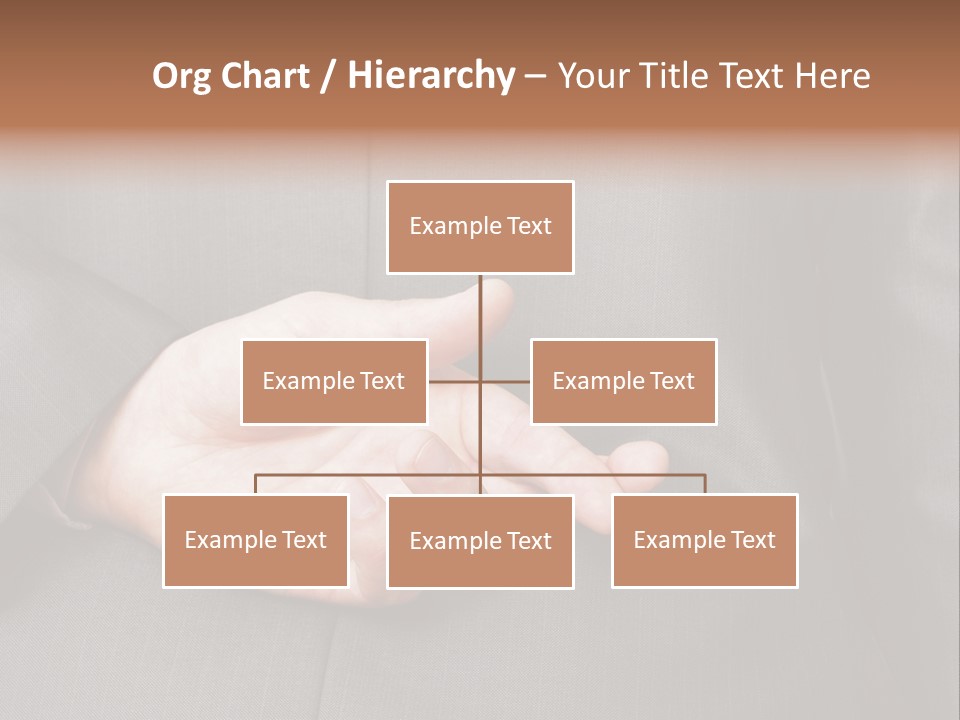 Org Chart / Hierarchy – Your Title Text Here

Example Text

Example Text

Example Text

Example Text

Example Text

Example Text